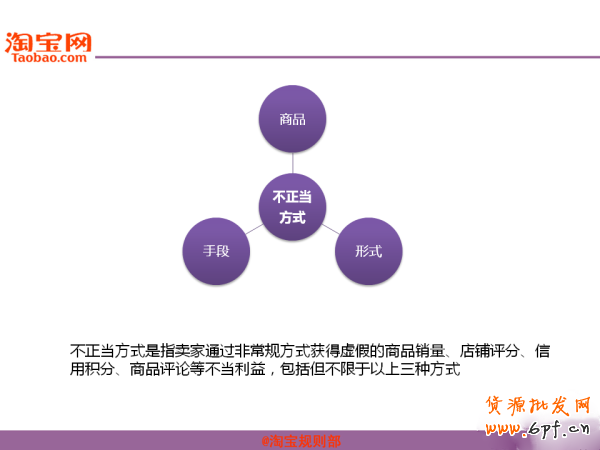 淘宝网
Taobao.com

商品

不正当方式

手段

形式

不正当方式是指卖家通过非常规方式获得虚假的商品销量、店铺评分、信用积分、商品评论等不当利益，包括但不限于以上三种方式

货源批发网
www.6pf.cn

@淘宝规则部